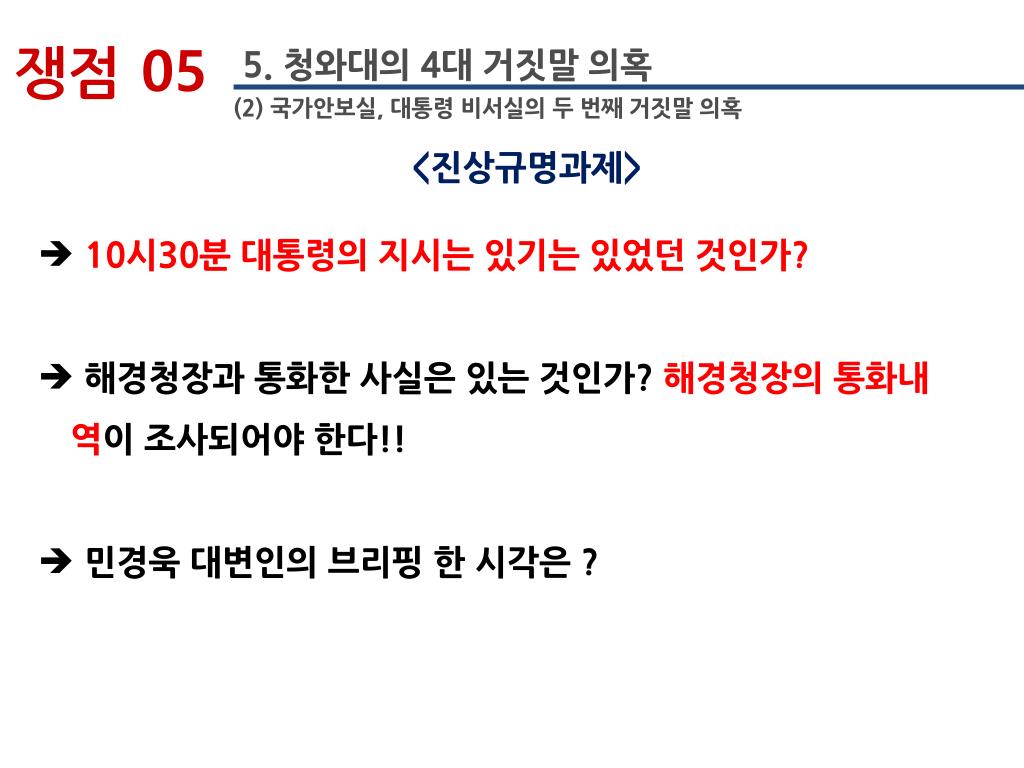 쟁점 05 5. 청와대의 4대 거짓말 의혹

(2) 국가안보실, 대통령 비서실의 두 번째 거짓말 의혹

<진상규명과제>

➔ 10시30분 대통령의 지시는 있기는 있었던 것인가?

➔ 해경청장과 통화한 사실은 있는 것인가? 해경청장의 통화내역이 조사되어야 한다!!

➔ 민경욱 대변인의 브리핑 한 시각은 ?